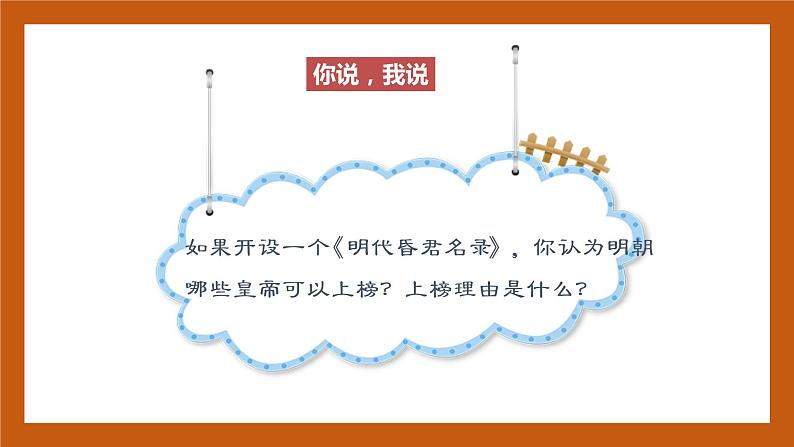 你说，我说

如果开设一个《明代昏君名录》，你认为明朝哪些皇帝可以上榜？上榜理由是什么？